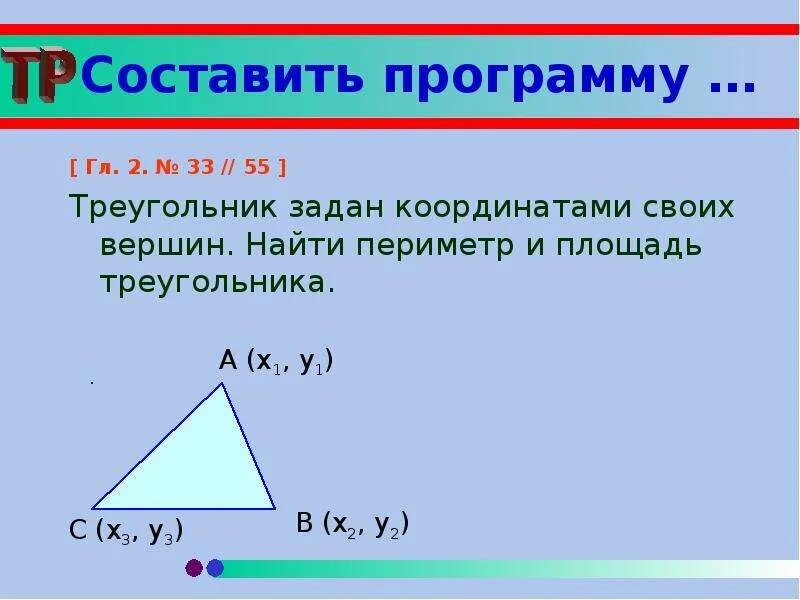 ТР Составить программу …

[ Гл. 2. № 33 // 55 ]

Треугольник задан координатами своих вершин. Найти периметр и площадь треугольника.

A $(x_1, y_1)$

C $(x_3, y_3)$

B $(x_2, y_2)$